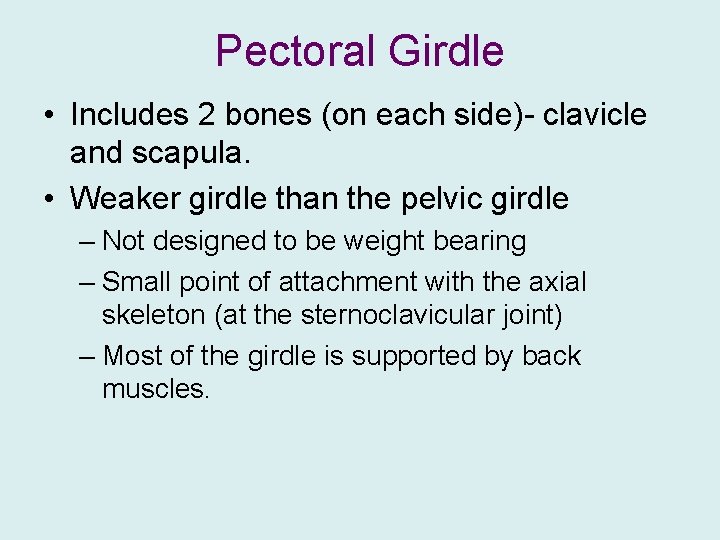 Pectoral Girdle

• Includes 2 bones (on each side)- clavicle and scapula.
• Weaker girdle than the pelvic girdle
– Not designed to be weight bearing
– Small point of attachment with the axial skeleton (at the sternoclavicular joint)
– Most of the girdle is supported by back muscles.